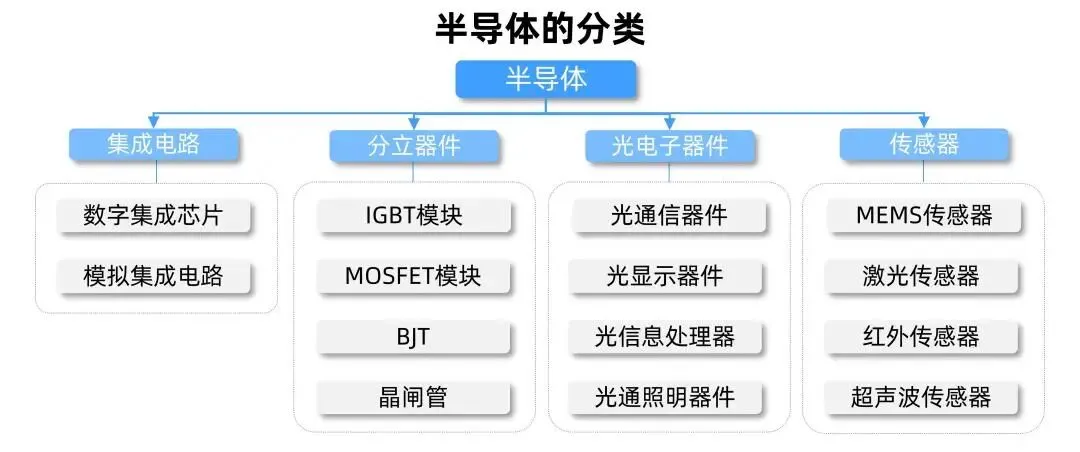 半导体的分类

半导体

集成电路
数字集成芯片
模拟集成电路

分立器件
IGBT模块
MOSFET模块
BJT
晶闸管

光电子器件
光通信器件
光显示器件
光信息处理器
光通照明器件

传感器
MEMS传感器
激光传感器
红外传感器
超声波传感器